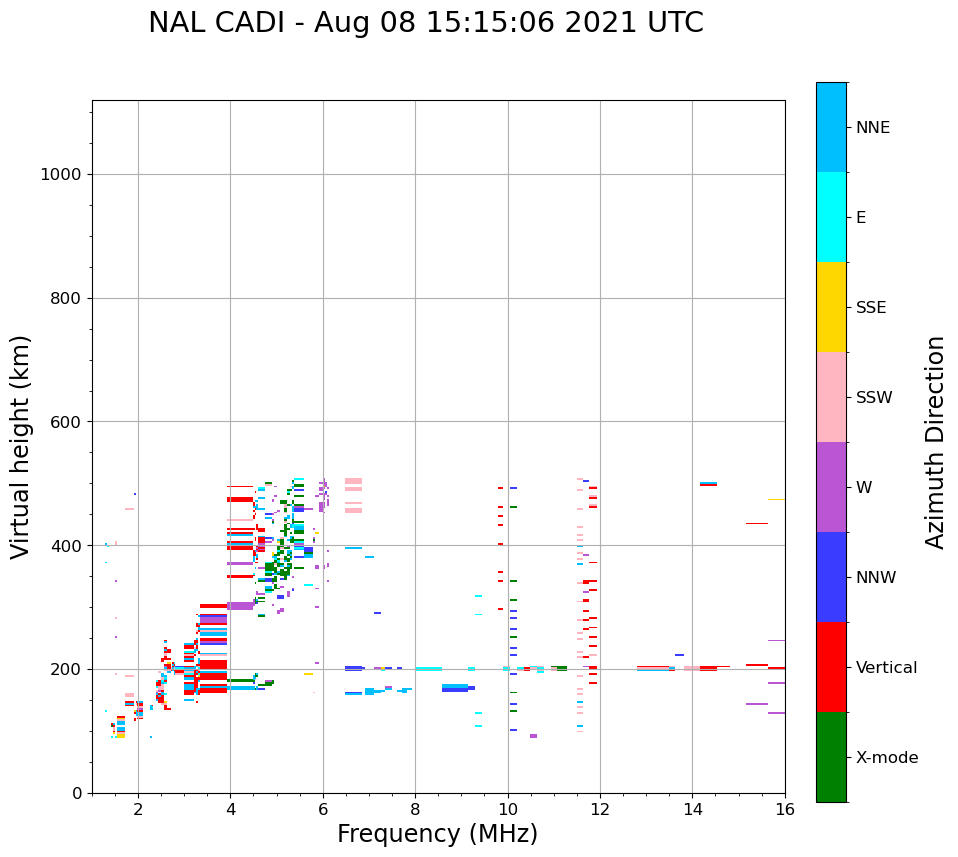 NAL CADI - Aug 08 15:15:06 2021 UTC

Virtual height (km)

1000
800
600
400
200
0

2
4
6
8
10
12
14
16

Frequency (MHz)

NNE
E
SSE
SSW
W
NNW
Vertical
X-mode

Azimuth Direction